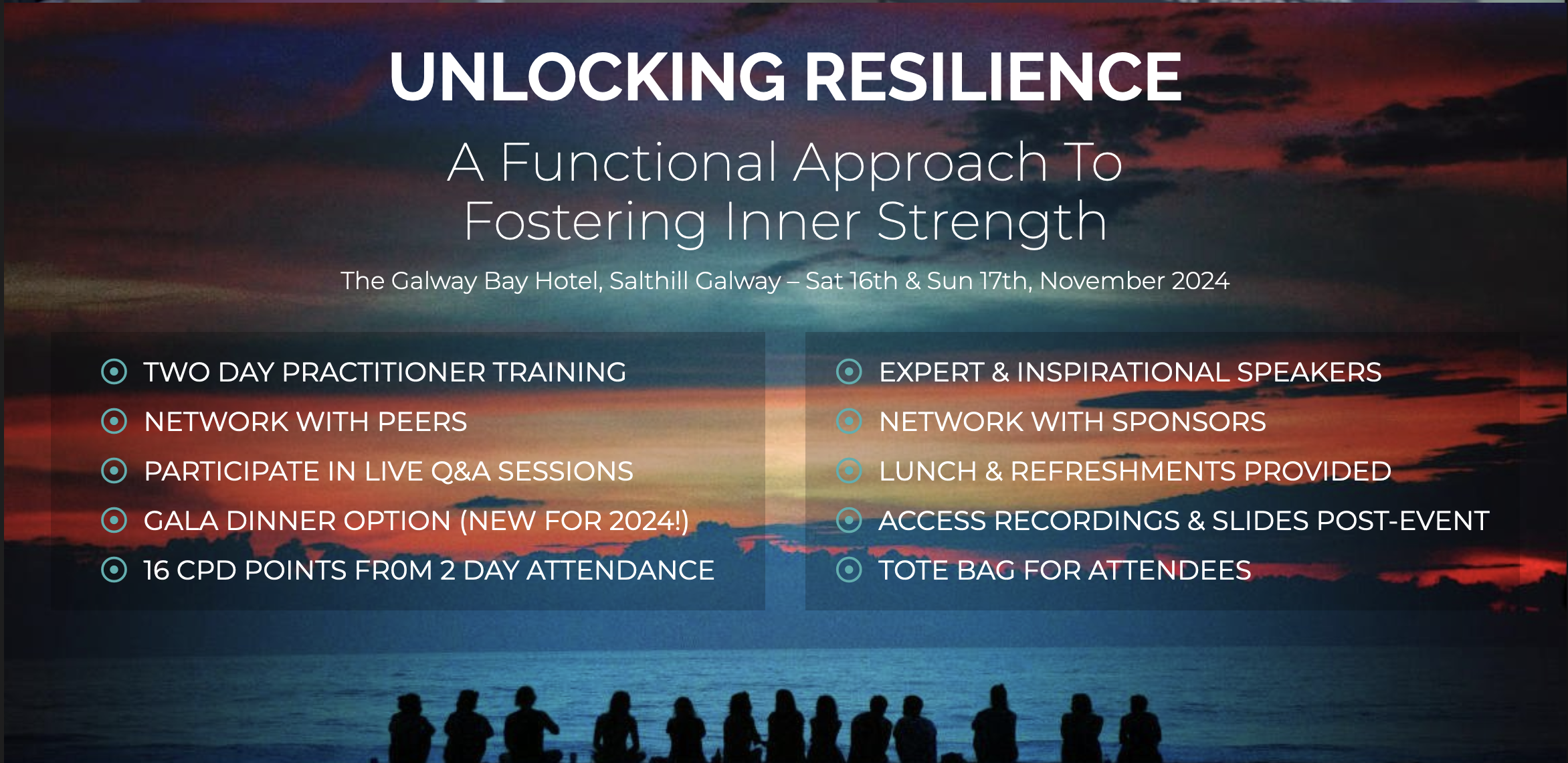 UNLOCKING RESILIENCE

A Functional Approach To Fostering Inner Strength

The Galway Bay Hotel, Salthill Galway – Sat 16th & Sun 17th, November 2024

TWO DAY PRACTITIONER TRAINING
NETWORK WITH PEERS
PARTICIPATE IN LIVE Q&A SESSIONS
GALA DINNER OPTION (NEW FOR 2024!)
16 CPD POINTS FR0M 2 DAY ATTENDANCE

EXPERT & INSPIRATIONAL SPEAKERS
NETWORK WITH SPONSORS
LUNCH & REFRESHMENTS PROVIDED
ACCESS RECORDINGS & SLIDES POST-EVENT
TOTE BAG FOR ATTENDEES